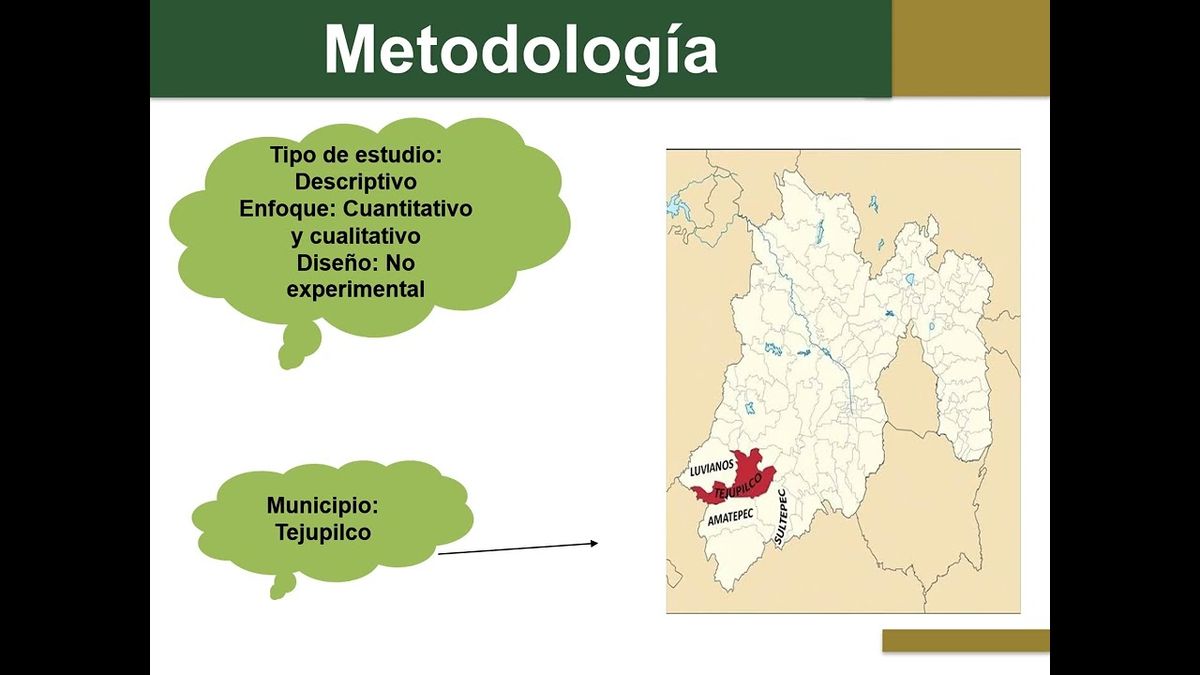 Metodología

Tipo de estudio: Descriptivo
Enfoque: Cuantitativo y cualitativo
Diseño: No experimental

Municipio: Tejupilco

LUVIANOS
TEJUPILCO
AMATEPEC
SULTEPEC